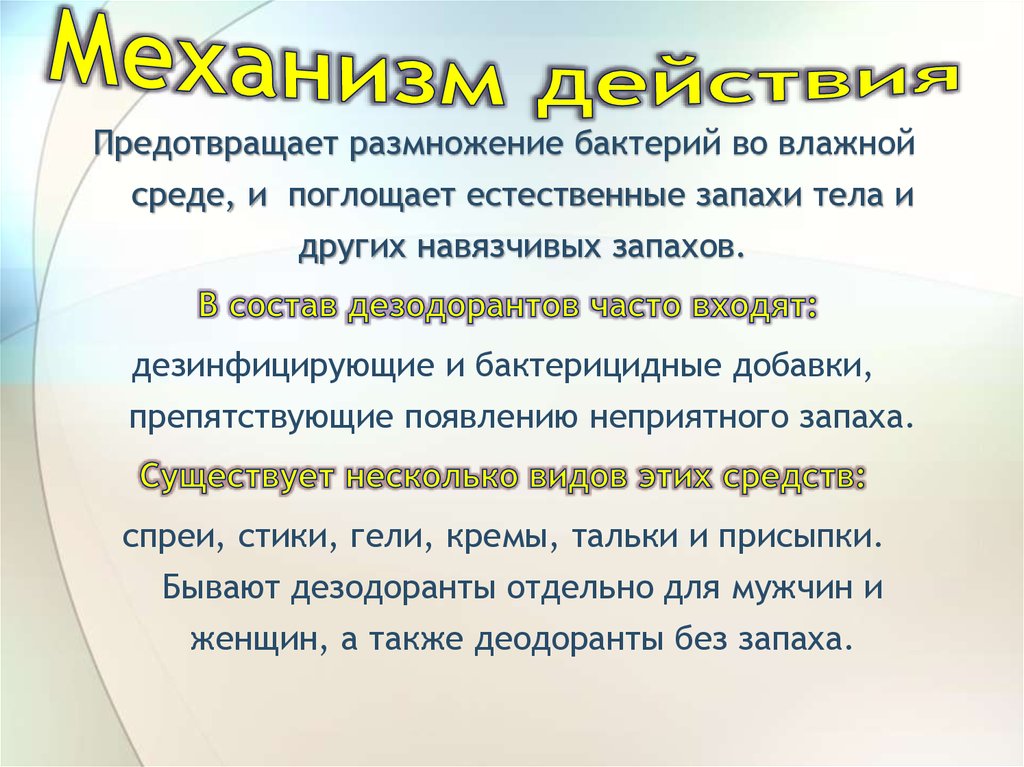 Механизм действия

Предотвращает размножение бактерий во влажной среде, и поглощает естественные запахи тела и других навязчивых запахов.

В состав дезодорантов часто входят:

дезинфицирующие и бактерицидные добавки, препятствующие появлению неприятного запаха.

Существует несколько видов этих средств:

спреи, стики, гели, кремы, тальки и присыпки. Бывают дезодоранты отдельно для мужчин и женщин, а также деодоранты без запаха.